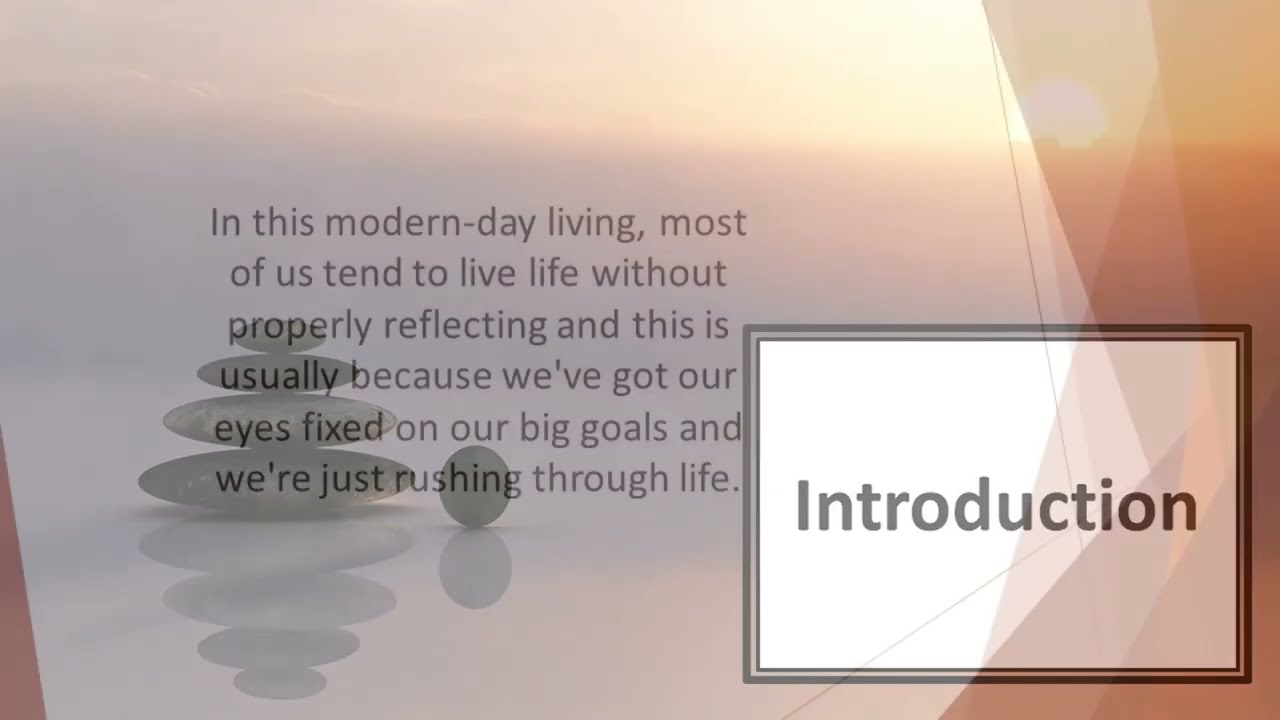 In this modern-day living, most of us tend to live life without properly reflecting and this is usually because we've got our eyes fixed on our big goals and we're just rushing through life.

Introduction